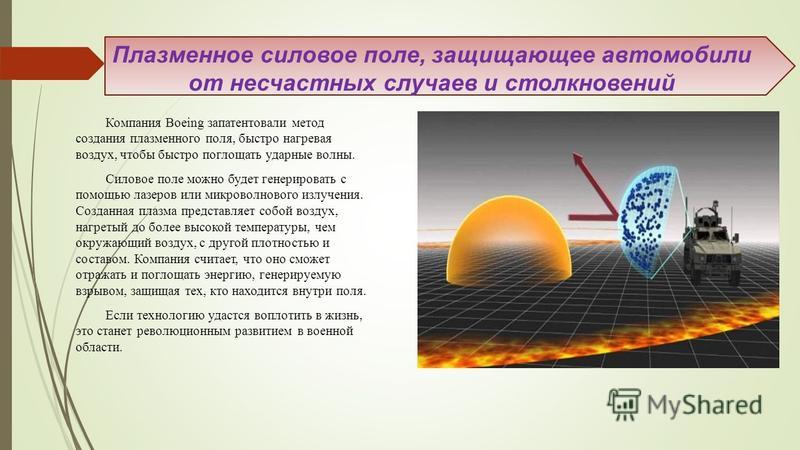 Плазменное силовое поле, защищающее автомобили от несчастных случаев и столкновений

Компания Boeing запатентовали метод создания плазменного поля, быстро нагревая воздух, чтобы быстро поглощать ударные волны.

Силовое поле можно будет генерировать с помощью лазеров или микроволнового излучения. Созданная плазма представляет собой воздух, нагретый до более высокой температуры, чем окружающий воздух, с другой плотностью и составом. Компания считает, что оно сможет отражать и поглощать энергию, генерируемую взрывом, защищая тех, кто находится внутри поля.

Если технологию удастся воплотить в жизнь, это станет революционным развитием в военной области.

MyShared